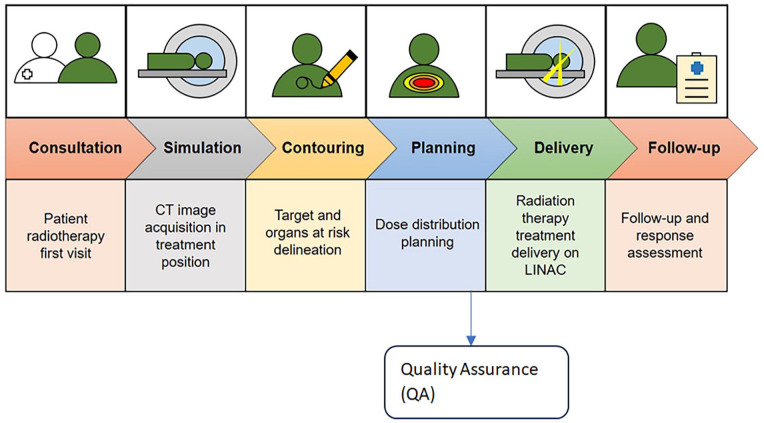 Consultation

Simulation

Contouring

Planning

Delivery

Follow-up

Patient radiotherapy first visit

CT image acquisition in treatment position

Target and organs at risk delineation

Dose distribution planning

Radiation therapy treatment delivery on LINAC

Follow-up and response assessment

Quality Assurance (QA)